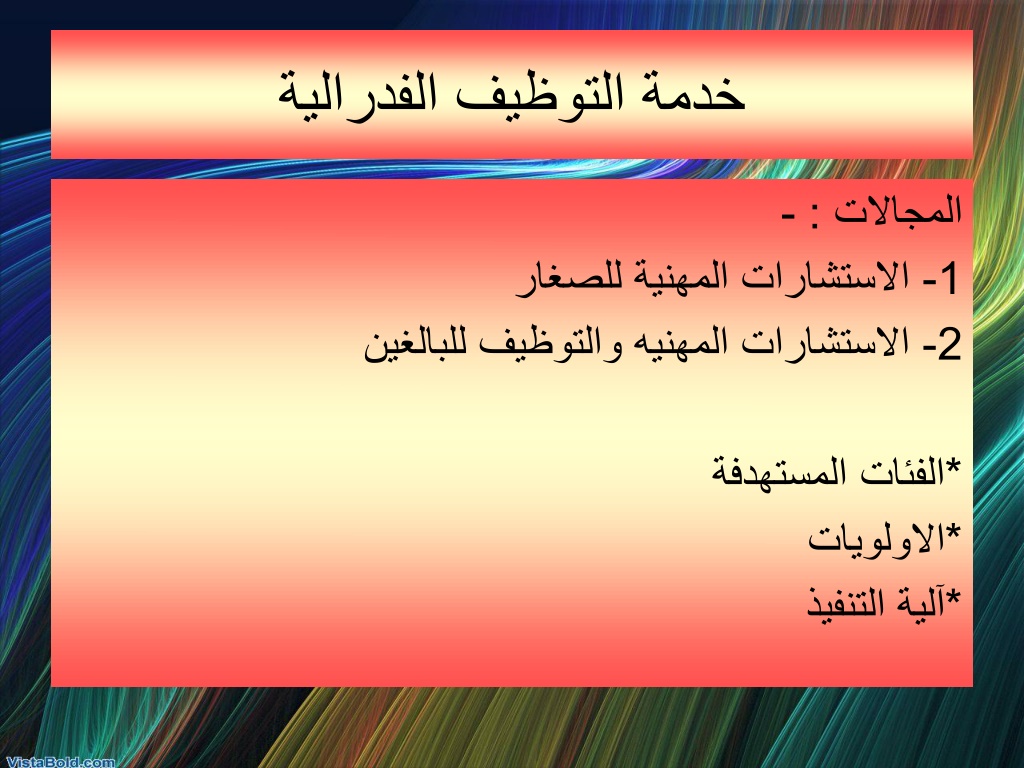 خدمة التوظيف الفدرالية

المجالات : -

1- الاستشارات المهنية للصغار

2- الاستشارات المهنيه والتوظيف للبالغين

*الفئات المستهدفة

*الاولويات

*آلية التنفيذ

VistaBold.com